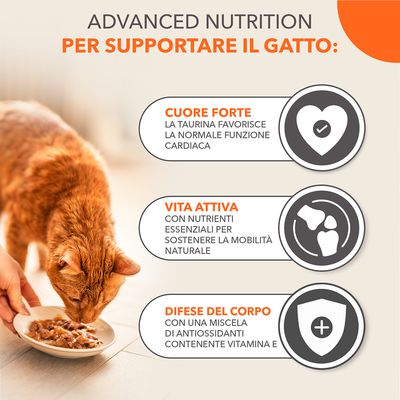 ADVANCED NUTRITION
PER SUPPORTARE IL GATTO:

CUORE FORTE
LA TAURINA FAVORISCE LA NORMALE FUNZIONE CARDIACA

VITA ATTIVA
CON NUTRIENTI ESSENZIALI PER SOSTENERE LA MOBILITÀ NATURALE

DIFESE DEL CORPO
CON UNA MISCELA DI ANTIOSSIDANTI CONTENENTE VITAMINA E